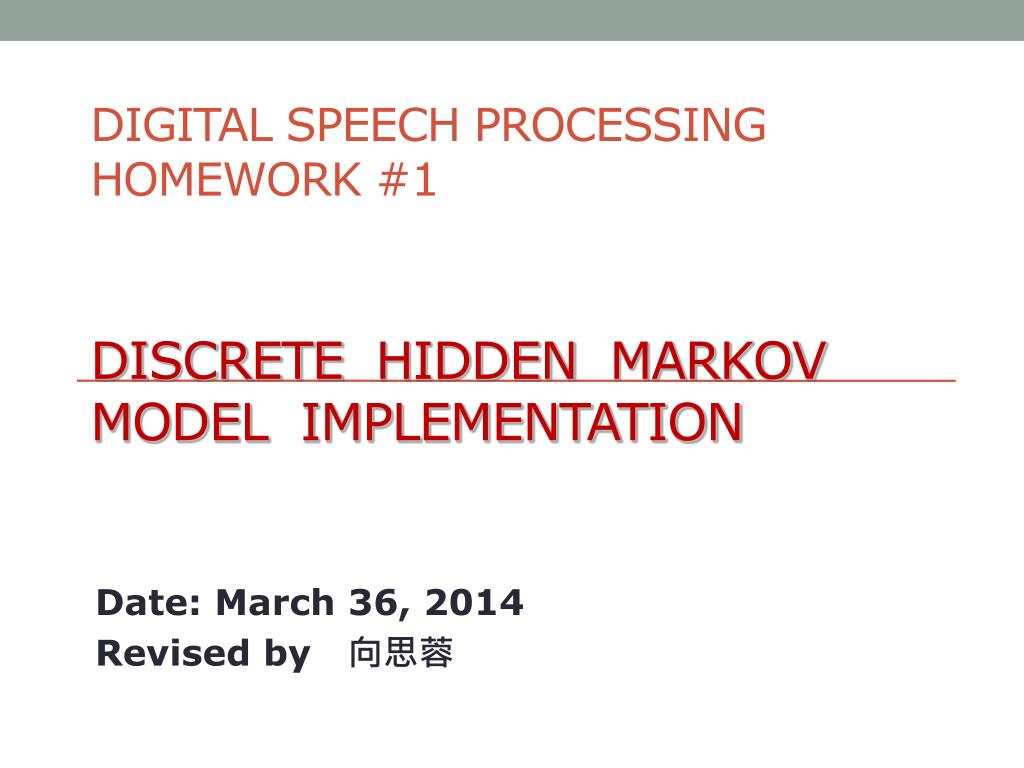 DIGITAL SPEECH PROCESSING HOMEWORK #1

DISCRETE HIDDEN MARKOV MODEL IMPLEMENTATION

Date: March 36, 2014
Revised by 向思蓉